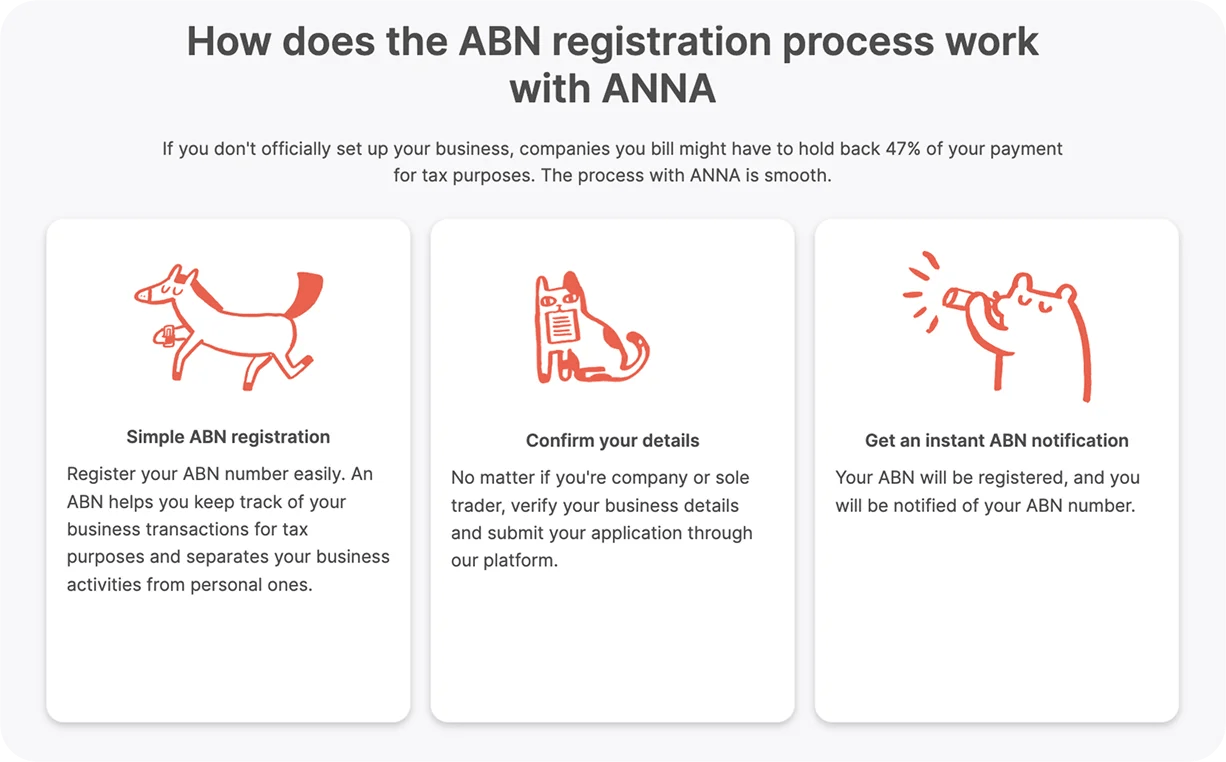 How does the ABN registration process work with ANNA

If you don't officially set up your business, companies you bill might have to hold back 47% of your payment for tax purposes. The process with ANNA is smooth.

Simple ABN registration

Register your ABN number easily. An ABN helps you keep track of your business transactions for tax purposes and separates your business activities from personal ones.

Confirm your details

No matter if you're company or sole trader, verify your business details and submit your application through our platform.

Get an instant ABN notification

Your ABN will be registered, and you will be notified of your ABN number.